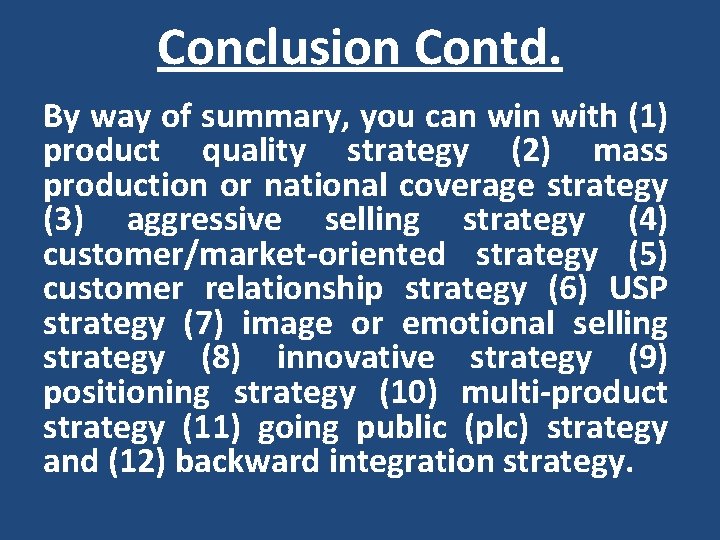 Conclusion Contd.

By way of summary, you can win with (1) product quality strategy (2) mass production or national coverage strategy (3) aggressive selling strategy (4) customer/market-oriented strategy (5) customer relationship strategy (6) USP strategy (7) image or emotional selling strategy (8) innovative strategy (9) positioning strategy (10) multi-product strategy (11) going public (plc) strategy and (12) backward integration strategy.